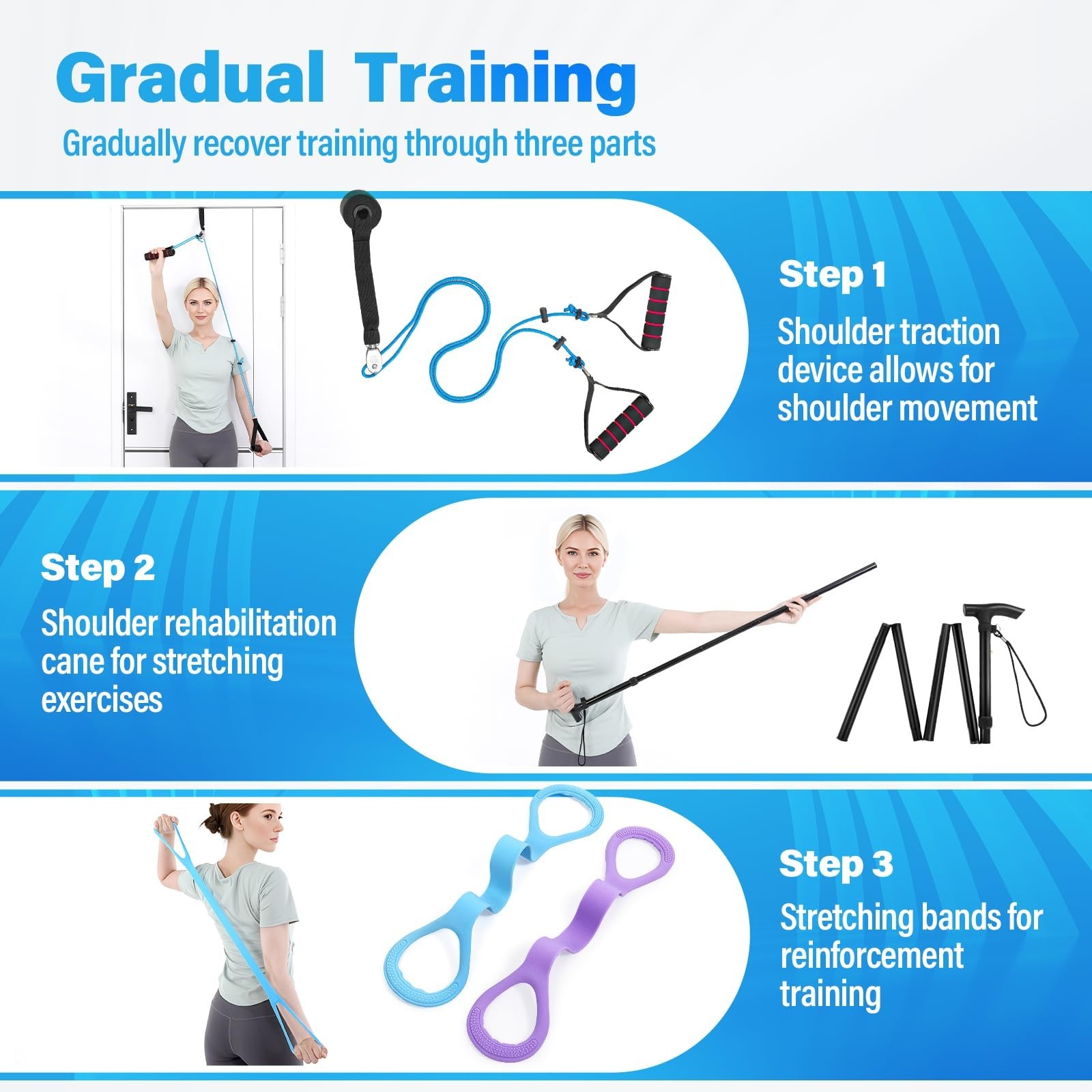 Gradual Training

Gradually recover training through three parts

Step 1

Shoulder traction device allows for shoulder movement

Step 2

Shoulder rehabilitation cane for stretching exercises

Step 3

Stretching bands for reinforcement training